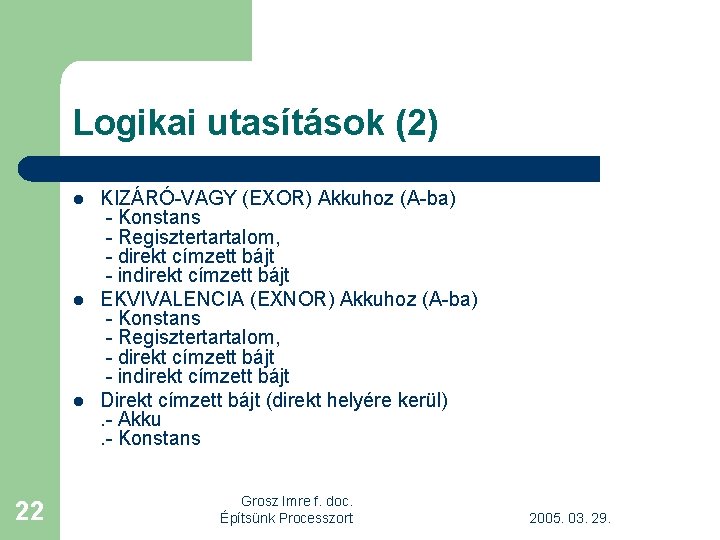 Logikai utasítások (2)

- KIZÁRÓ-VAGY (EXOR) Akkuhoz (A-ba)
 - Konstans
 - Regisztertartalom,
 - direkt címzett bájt
 - indirekt címzett bájt
- EKVIVALENCIA (EXNOR) Akkuhoz (A-ba)
 - Konstans
 - Regisztertartalom,
 - direkt címzett bájt
 - indirekt címzett bájt
- Direkt címzett bájt (direkt helyére kerül)
 .- Akku
 .- Konstans

22

Grosz Imre f. doc.
Építsünk Processzort

2005. 03. 29.